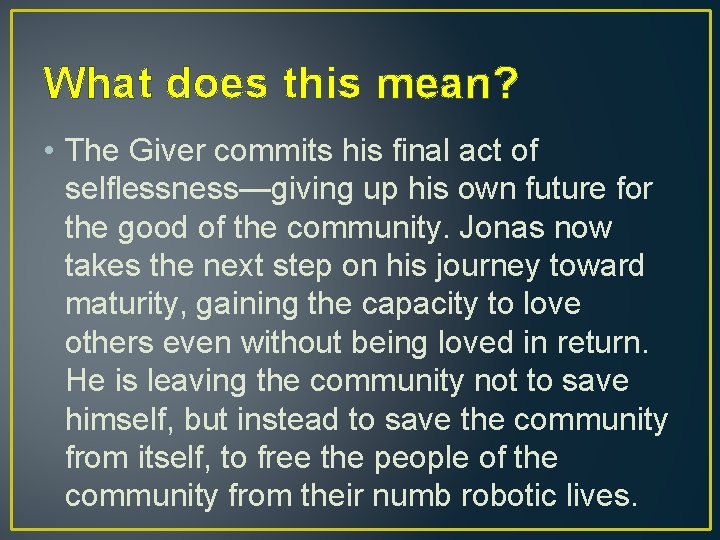 What does this mean?

• The Giver commits his final act of selflessness—giving up his own future for the good of the community. Jonas now takes the next step on his journey toward maturity, gaining the capacity to love others even without being loved in return. He is leaving the community not to save himself, but instead to save the community from itself, to free the people of the community from their numb robotic lives.